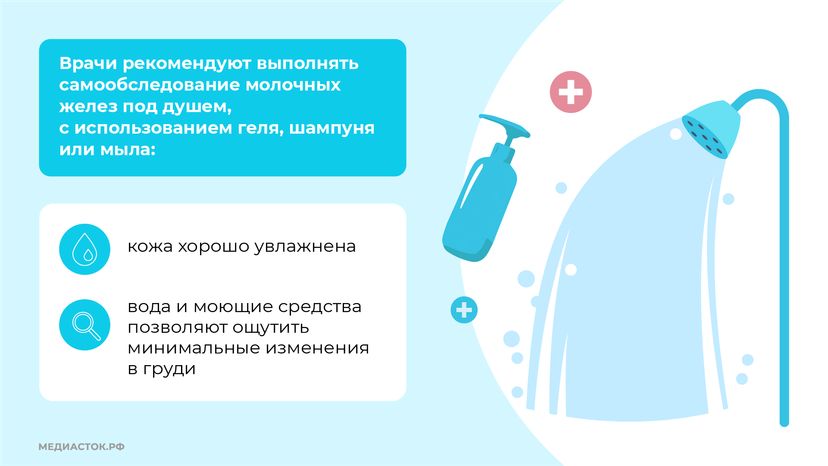 Врачи рекомендуют выполнять самообследование молочных желез под душем, с использованием геля, шампуня или мыла:

кожа хорошо увлажнена

вода и моющие средства позволяют ощутить минимальные изменения в груди

МЕДИАСТОК.РФ